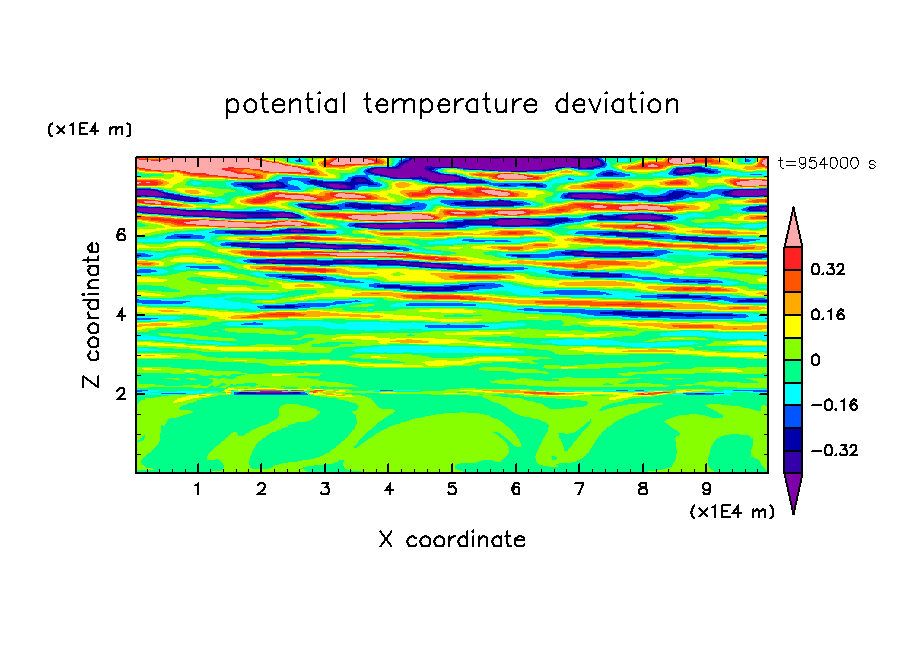 potential temperature deviation

(x1E4 m)

t=954000 s

Z coordinate

6

4

2

0.32

0.16

0

−0.16

−0.32

1 2 3 4 5 6 7 8 9

(x1E4 m)

X coordinate